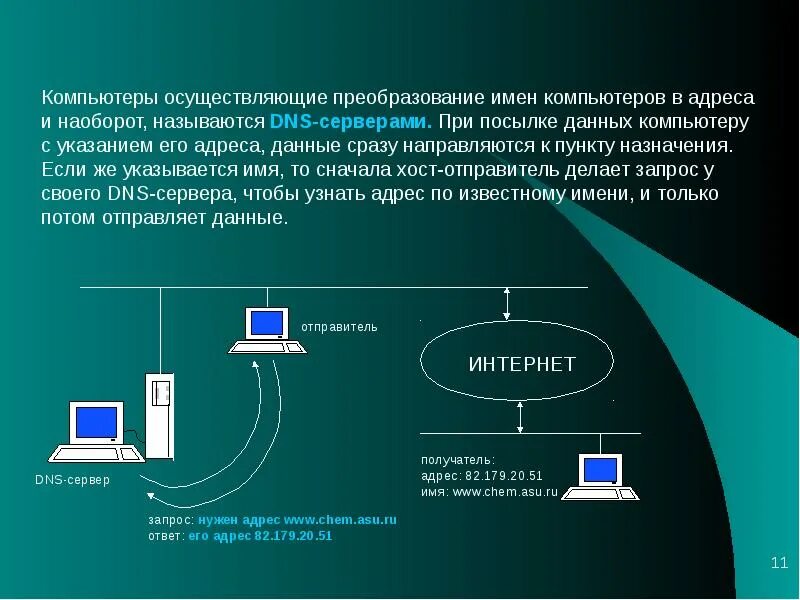 Компьютеры осуществляющие преобразование имен компьютеров в адреса и наоборот, называются DNS-серверами. При посылке данных компьютеру с указанием его адреса, данные сразу направляются к пункту назначения. Если же указывается имя, то сначала хост-отправитель делает запрос у своего DNS-сервера, чтобы узнать адрес по известному имени, и только потом отправляет данные.

отправитель

ИНТЕРНЕТ

DNS-сервер

получатель:
адрес: 82.179.20.51
имя: www.chem.asu.ru

запрос: нужен адрес www.chem.asu.ru
ответ: его адрес 82.179.20.51

11